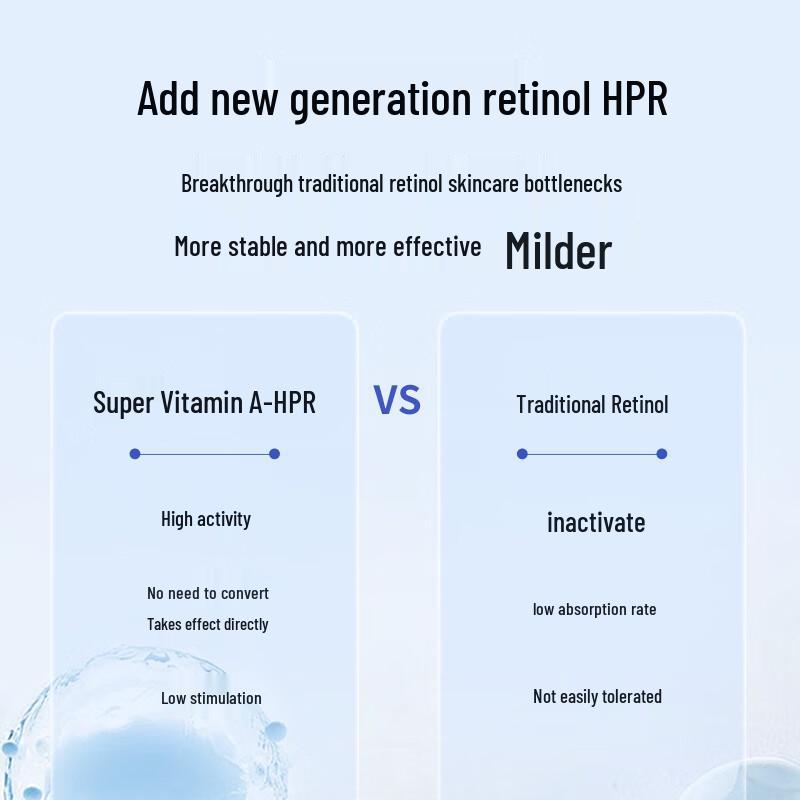 Add new generation retinol HPR

Breakthrough traditional retinol skincare bottlenecks

More stable and more effective Milder

Super Vitamin A-HPR

High activity

No need to convert
Takes effect directly

Low stimulation

VS

Traditional Retinol

inactivate

low absorption rate

Not easily tolerated